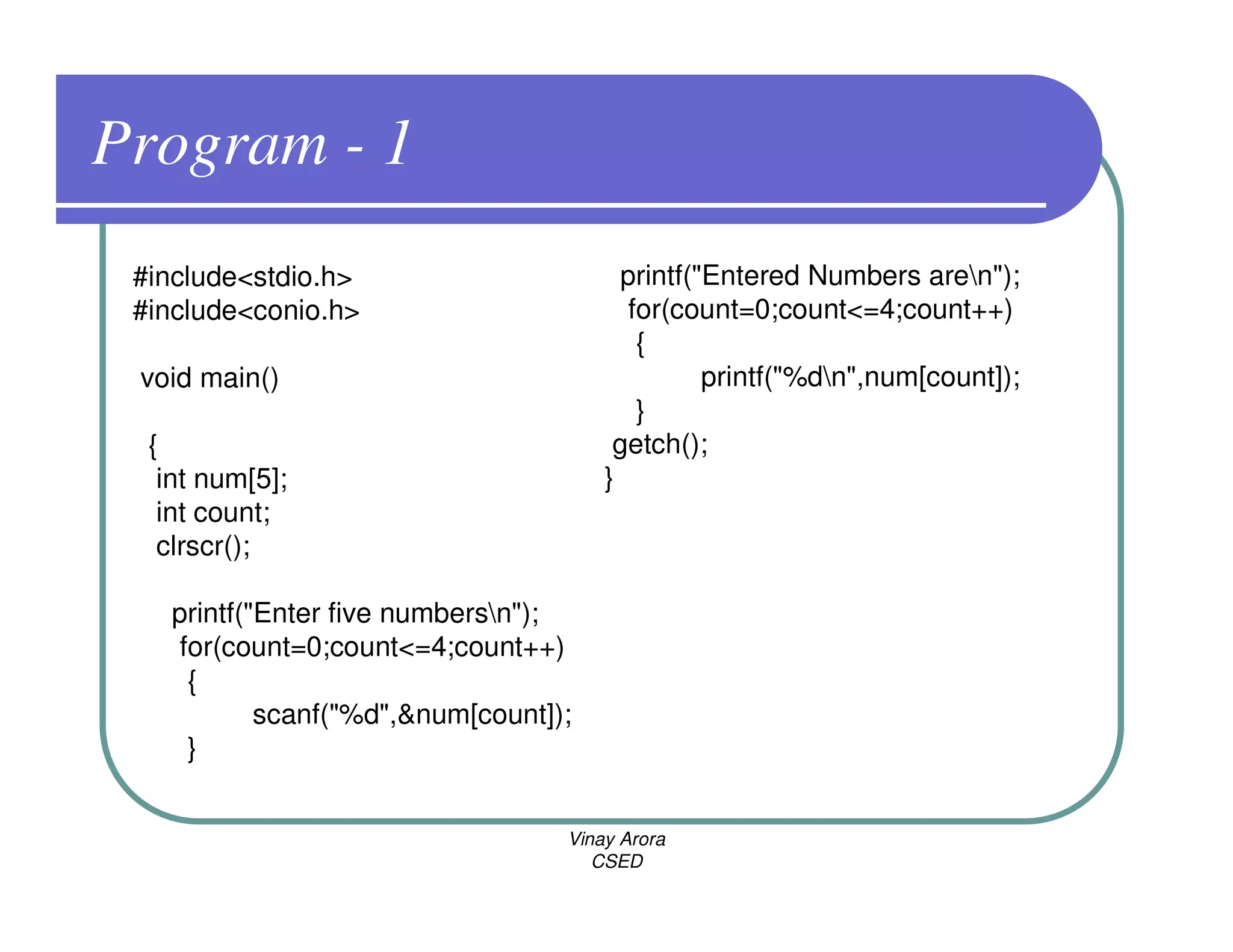 Program - 1

#include<stdio.h>
#include<conio.h>

void main()

{
int num[5];
int count;
clrscr();

printf("Enter five numbers\n");
for(count=0;count<=4;count++)
{
scanf("%d",&num[count]);
}

printf("Entered Numbers are\n");
for(count=0;count<=4;count++)
{
printf("%d\n",num[count]);
}
getch();
}

Vinay Arora
CSED